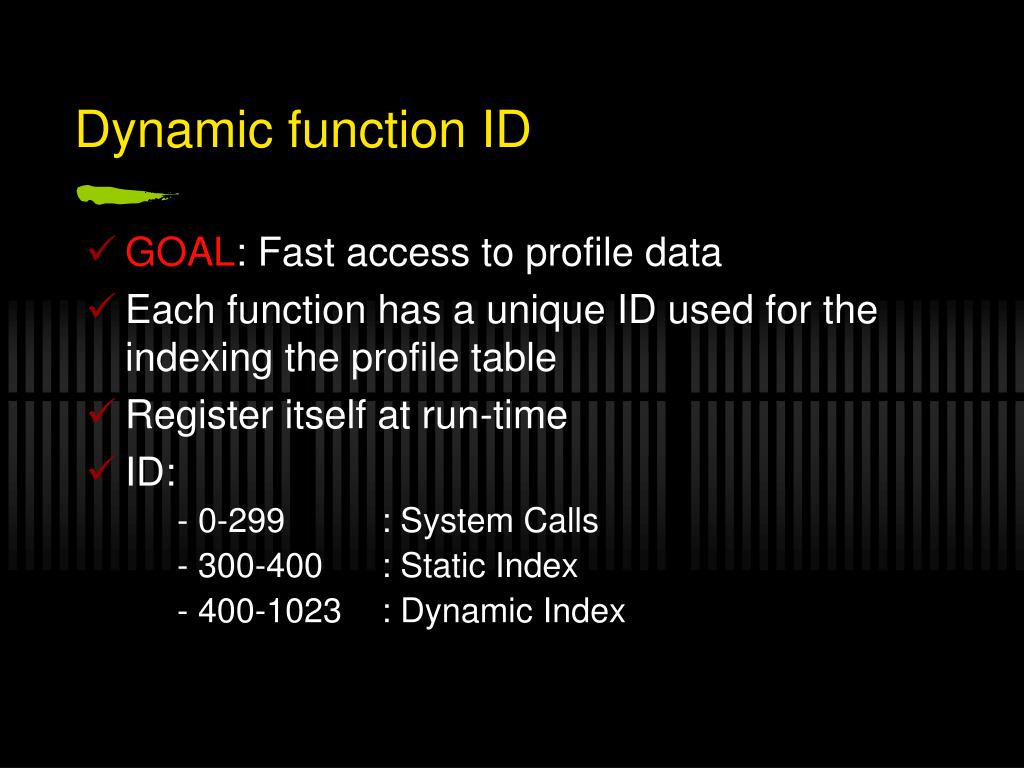 Dynamic function ID

✓ GOAL: Fast access to profile data
✓ Each function has a unique ID used for the indexing the profile table
✓ Register itself at run-time
✓ ID:
- 0-299 : System Calls
- 300-400 : Static Index
- 400-1023 : Dynamic Index